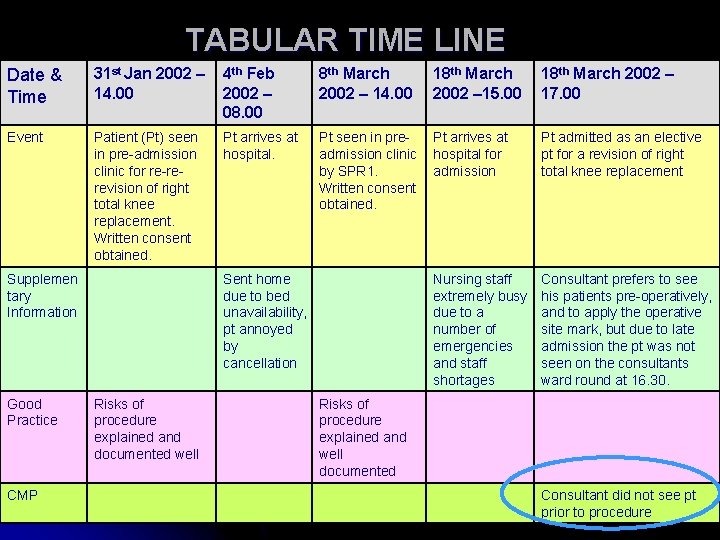 TABULAR TIME LINE

| Date & Time | 31$^{st}$ Jan 2002 – 14.00 | 4$^{th}$ Feb 2002 – 08.00 | 8$^{th}$ March 2002 – 14.00 | 18$^{th}$ March 2002 –15.00 | 18$^{th}$ March 2002 – 17.00 |
|---|---|---|---|---|---|
| Event | Patient (Pt) seen in pre-admission clinic for re-re-revision of right total knee replacement. Written consent obtained. | Pt arrives at hospital. | Pt seen in pre-admission clinic by SPR1. Written consent obtained. | Pt arrives at hospital for admission | Pt admitted as an elective pt for a revision of right total knee replacement |
| Supplementary Information | | Sent home due to bed unavailability, pt annoyed by cancellation | | Nursing staff extremely busy due to a number of emergencies and staff shortages | Consultant prefers to see his patients pre-operatively, and to apply the operative site mark, but due to late admission the pt was not seen on the consultants ward round at 16.30. |
| Good Practice | Risks of procedure explained and documented well | | Risks of procedure explained and well documented | | |
| CMP | | | | | Consultant did not see pt prior to procedure |